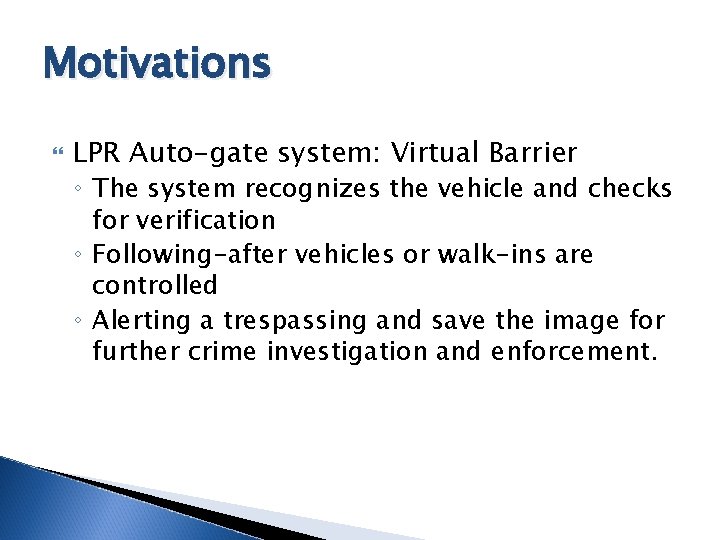 Motivations

LPR Auto-gate system: Virtual Barrier

◦ The system recognizes the vehicle and checks for verification

◦ Following-after vehicles or walk-ins are controlled

◦ Alerting a trespassing and save the image for further crime investigation and enforcement.